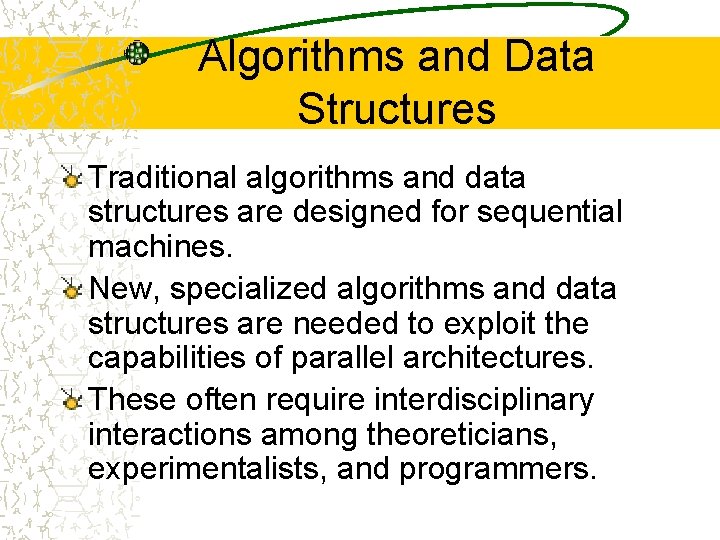 Algorithms and Data Structures

Traditional algorithms and data structures are designed for sequential machines.

New, specialized algorithms and data structures are needed to exploit the capabilities of parallel architectures.

These often require interdisciplinary interactions among theoreticians, experimentalists, and programmers.